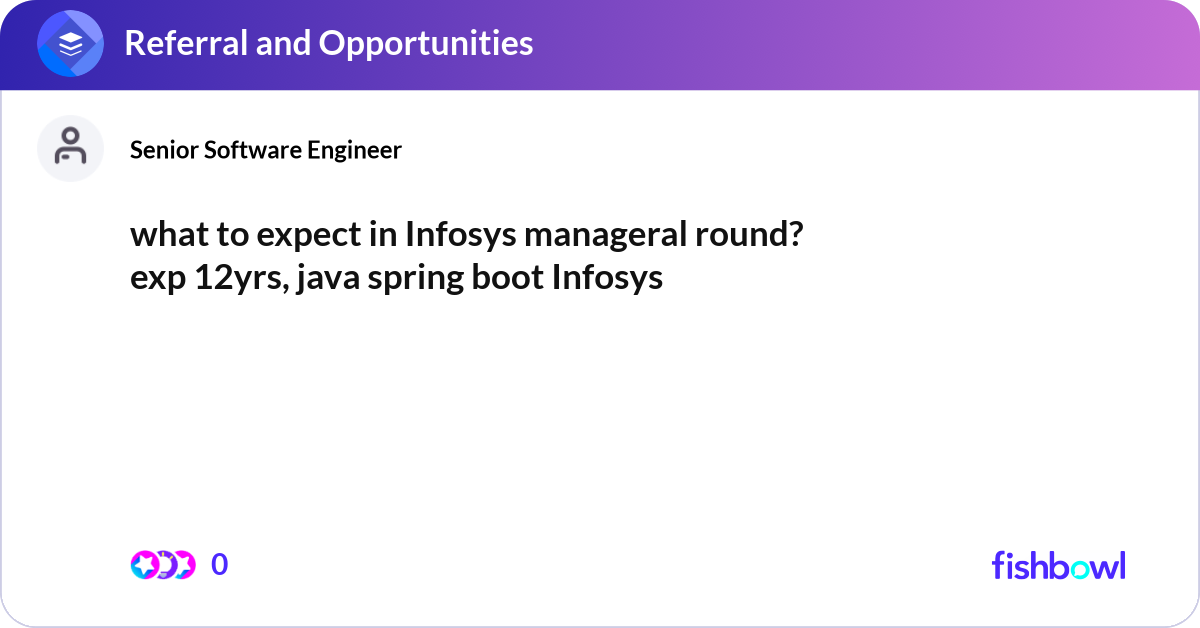 Referral and Opportunities

Senior Software Engineer

what to expect in Infosys manageral round?
exp 12yrs, java spring boot Infosys

0

fishbowl